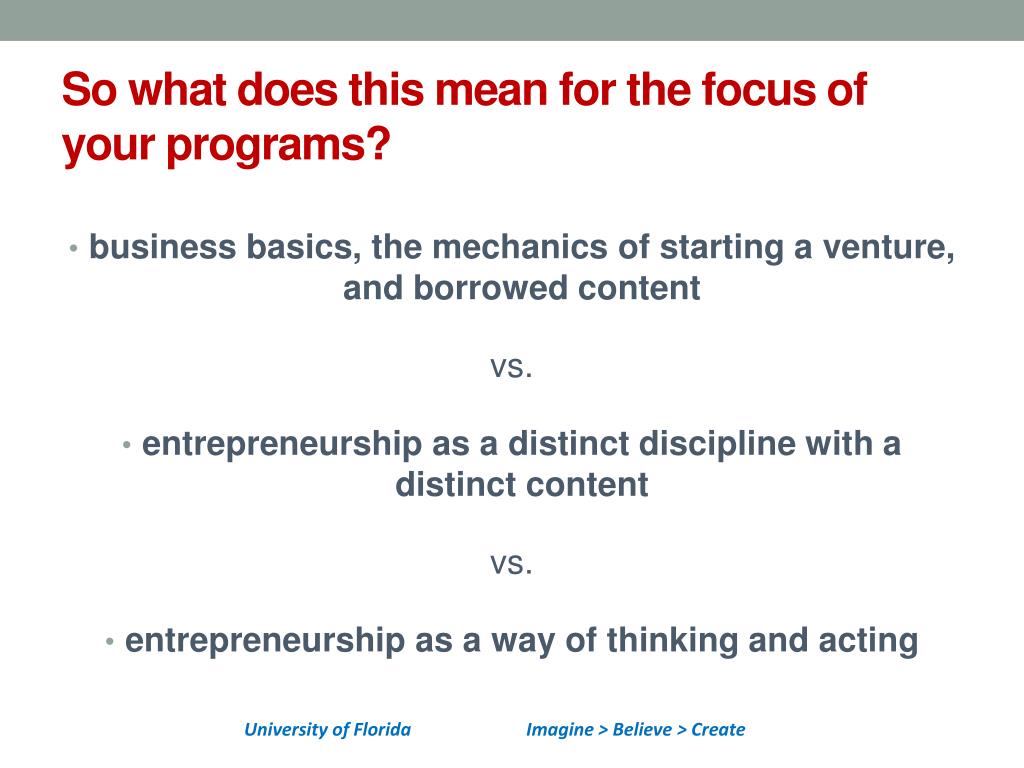 So what does this mean for the focus of your programs?

• business basics, the mechanics of starting a venture, and borrowed content

vs.

• entrepreneurship as a distinct discipline with a distinct content

vs.

• entrepreneurship as a way of thinking and acting

University of Florida

Imagine > Believe > Create